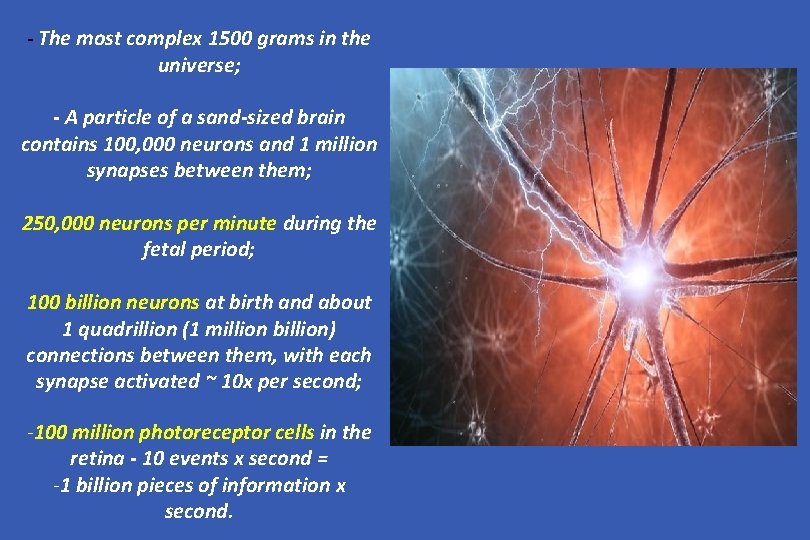 - The most complex 1500 grams in the universe;

- A particle of a sand-sized brain contains 100,000 neurons and 1 million synapses between them;

250,000 neurons per minute during the fetal period;

100 billion neurons at birth and about 1 quadrillion (1 million billion) connections between them, with each synapse activated ~ 10x per second;

-100 million photoreceptor cells in the retina - 10 events x second =
-1 billion pieces of information x second.